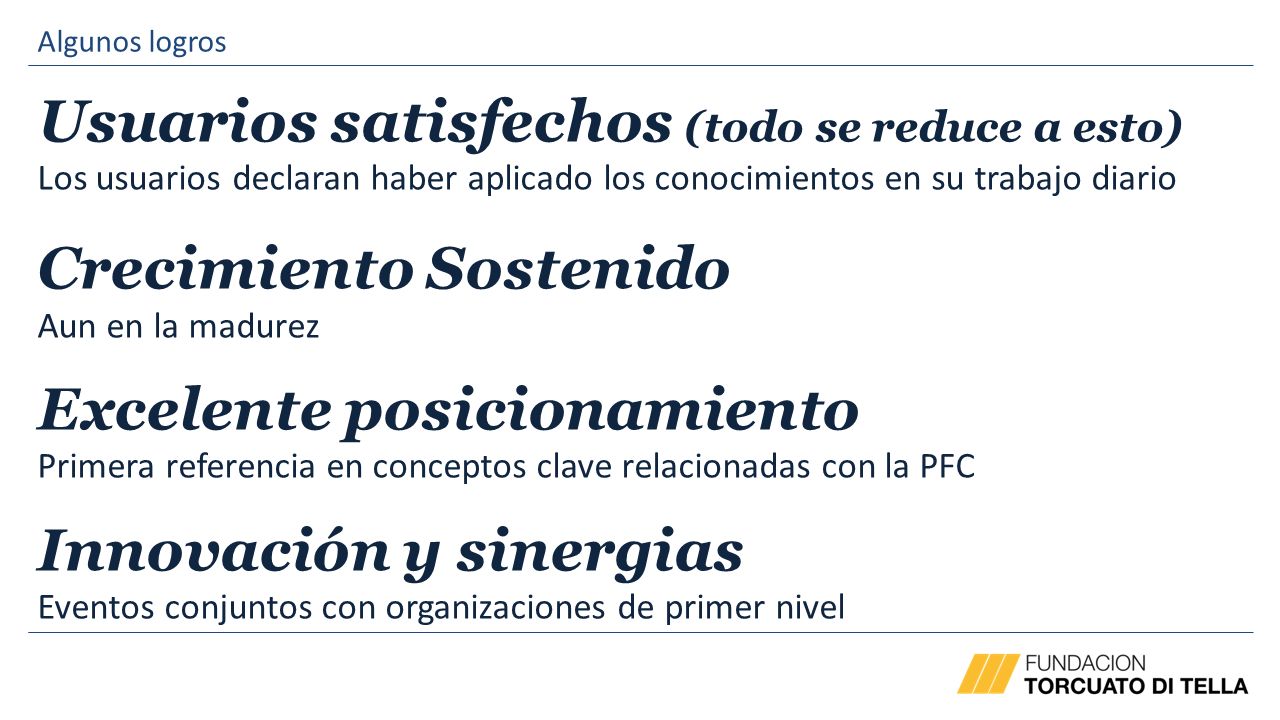 Algunos logros

Usuarios satisfechos (todo se reduce a esto)
Los usuarios declaran haber aplicado los conocimientos en su trabajo diario

Crecimiento Sostenido
Aun en la madurez

Excelente posicionamiento
Primera referencia en conceptos clave relacionadas con la PFC

Innovación y sinergias
Eventos conjuntos con organizaciones de primer nivel

FUNDACION
TORCUATO DI TELLA